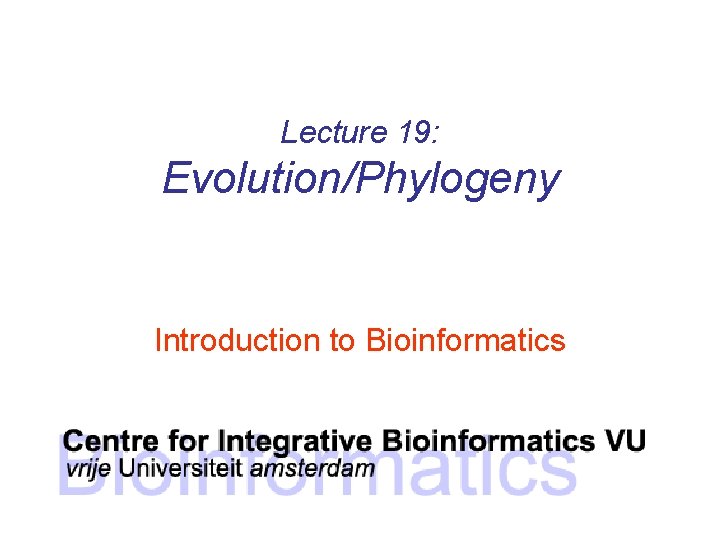 Lecture 19:
Evolution/Phylogeny

Introduction to Bioinformatics

Centre for Integrative Bioinformatics VU
vrije Universiteit amsterdam
Bioinformatics